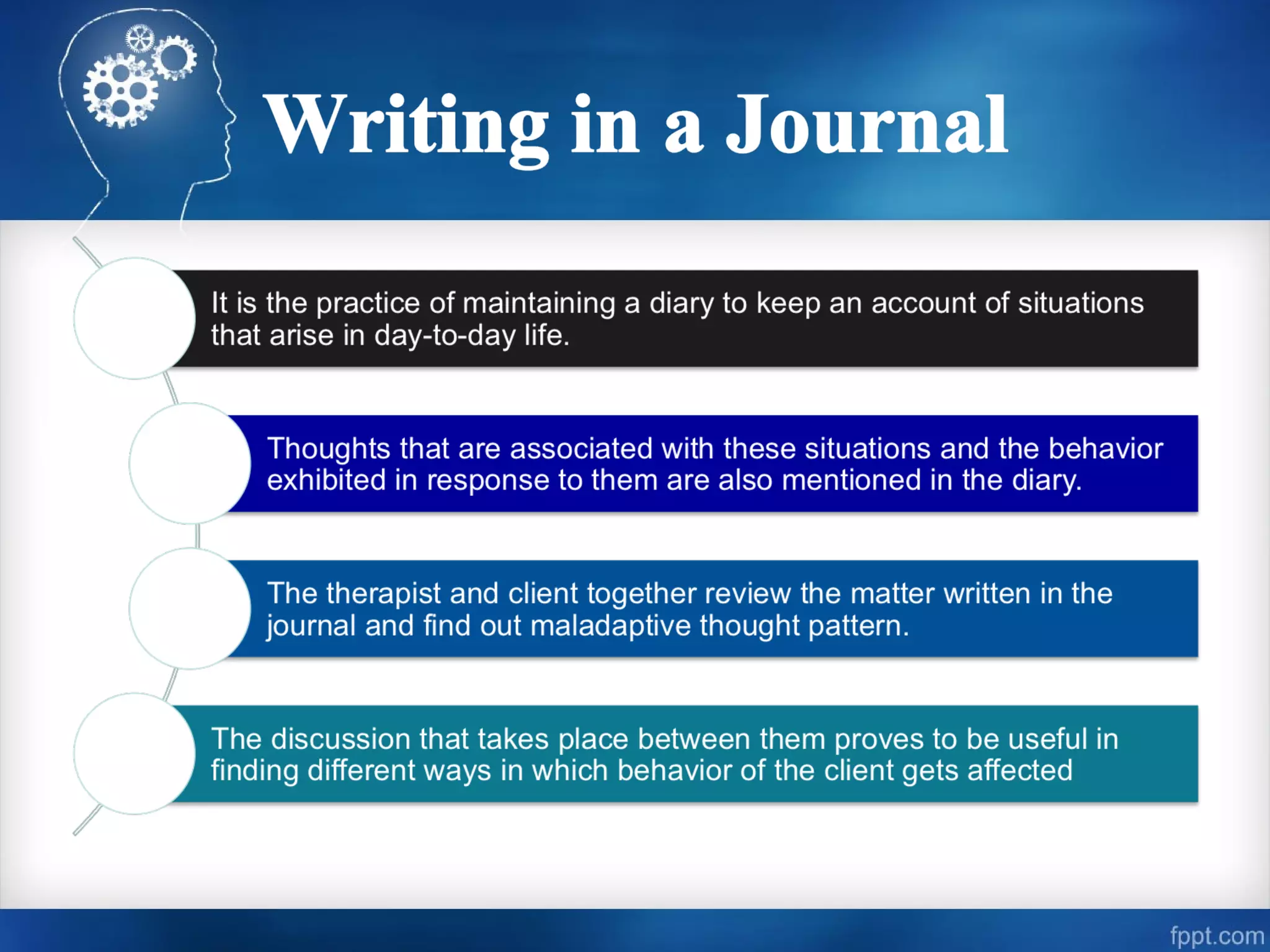 Writing in a Journal

It is the practice of maintaining a diary to keep an account of situations that arise in day-to-day life.

Thoughts that are associated with these situations and the behavior exhibited in response to them are also mentioned in the diary.

The therapist and client together review the matter written in the journal and find out maladaptive thought pattern.

The discussion that takes place between them proves to be useful in finding different ways in which behavior of the client gets affected

fppt.com